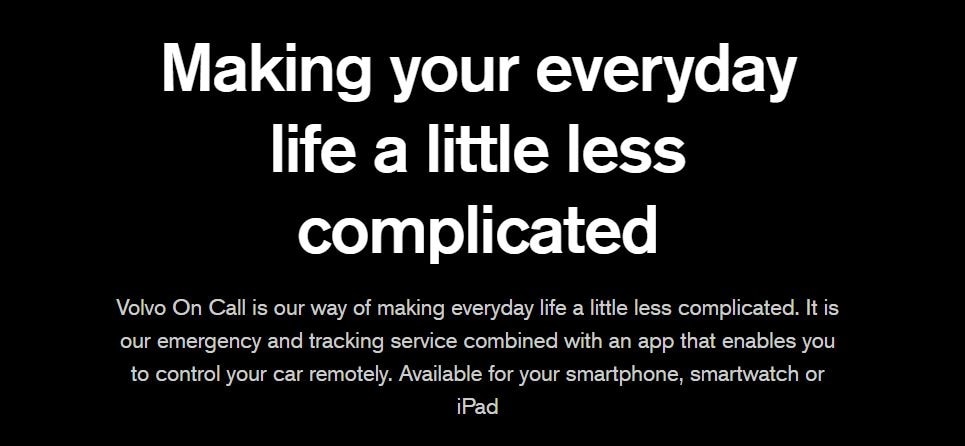 Making your everyday life a little less complicated

Volvo On Call is our way of making everyday life a little less complicated. It is our emergency and tracking service combined with an app that enables you to control your car remotely. Available for your smartphone, smartwatch or iPad